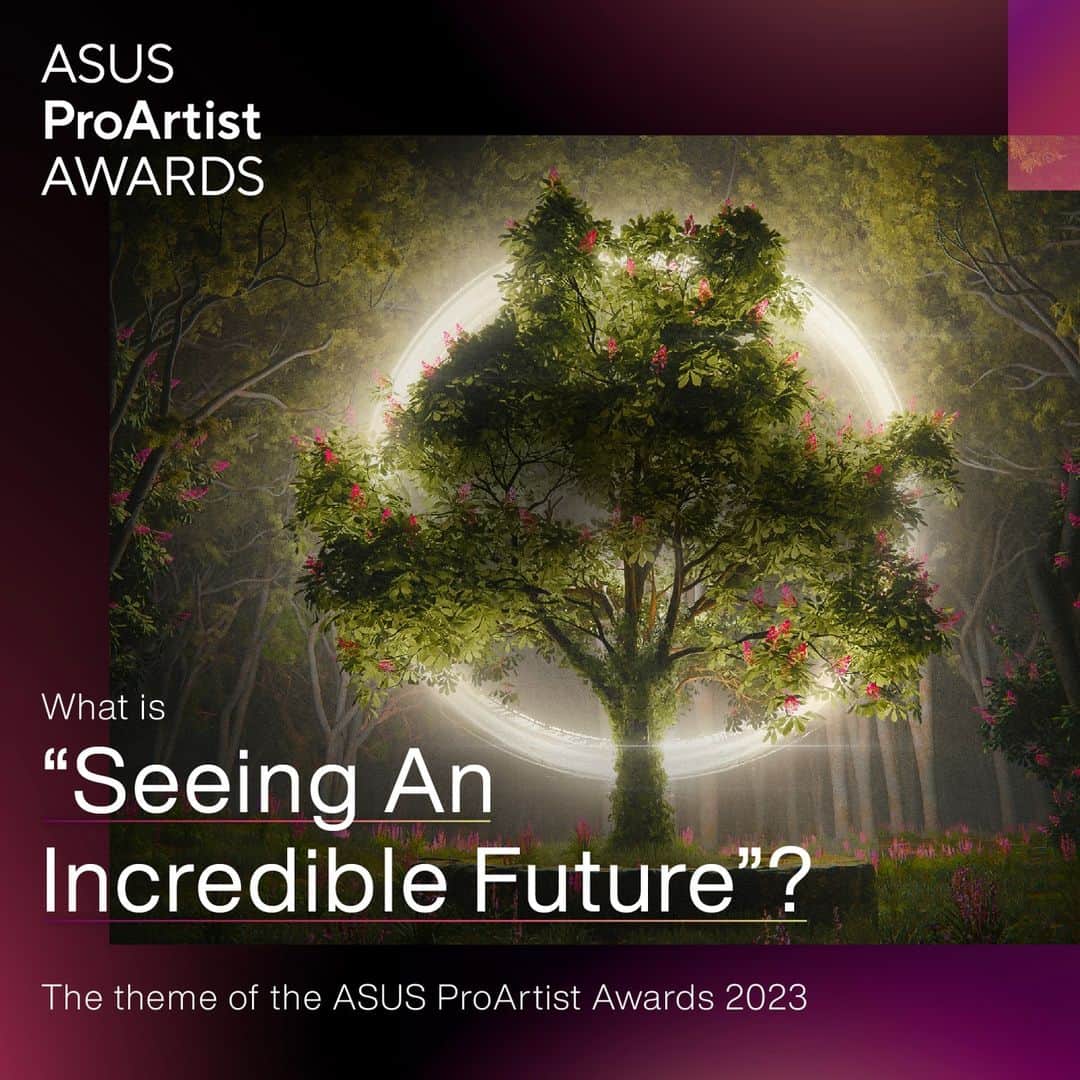 ASUS
ProArtist
AWARDS

What is
“Seeing An Incredible Future”?

The theme of the ASUS ProArtist Awards 2023